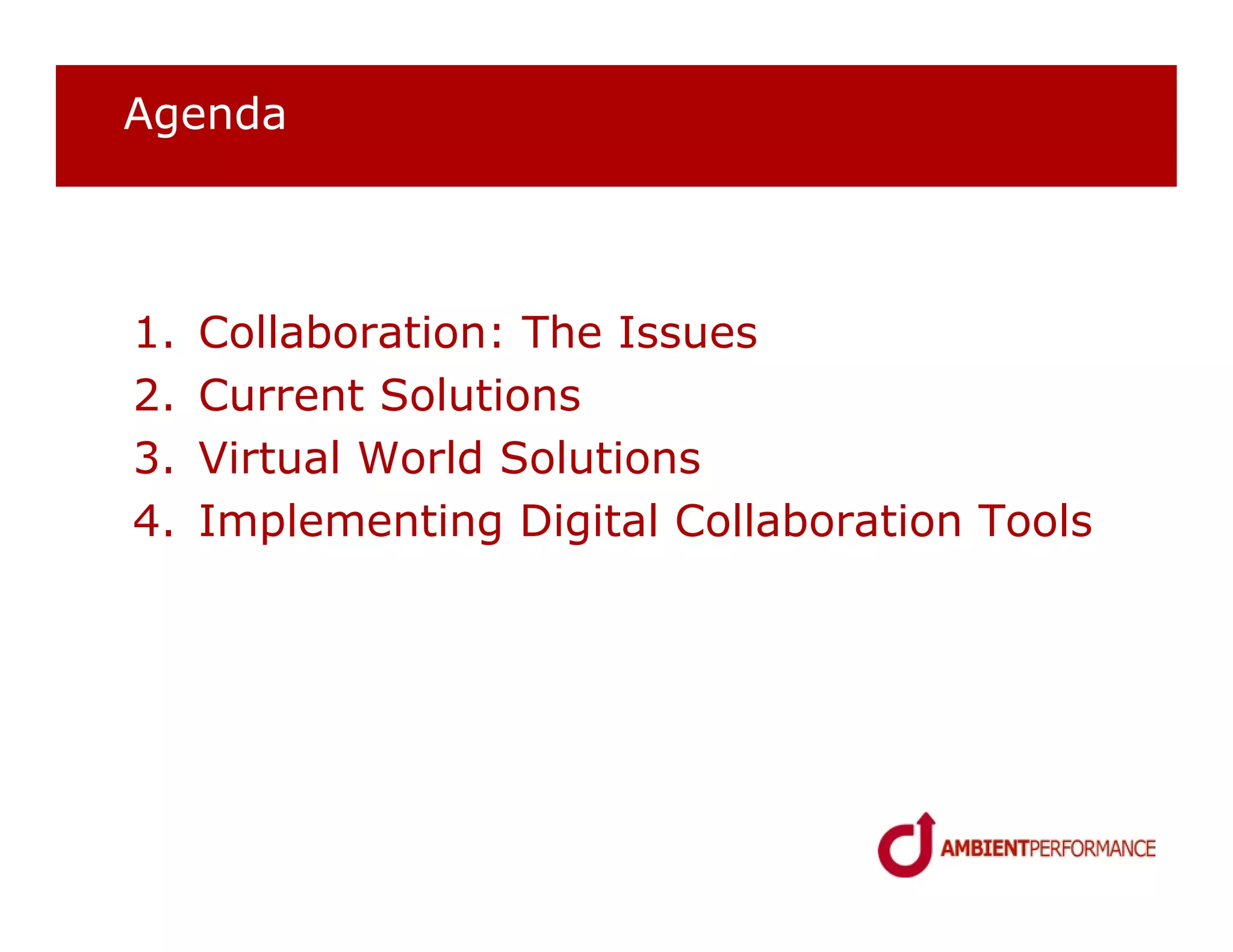 Agenda

1. Collaboration: The Issues
2. Current Solutions
3. Virtual World Solutions
4. Implementing Digital Collaboration Tools

AMBIENTPERFORMANCE